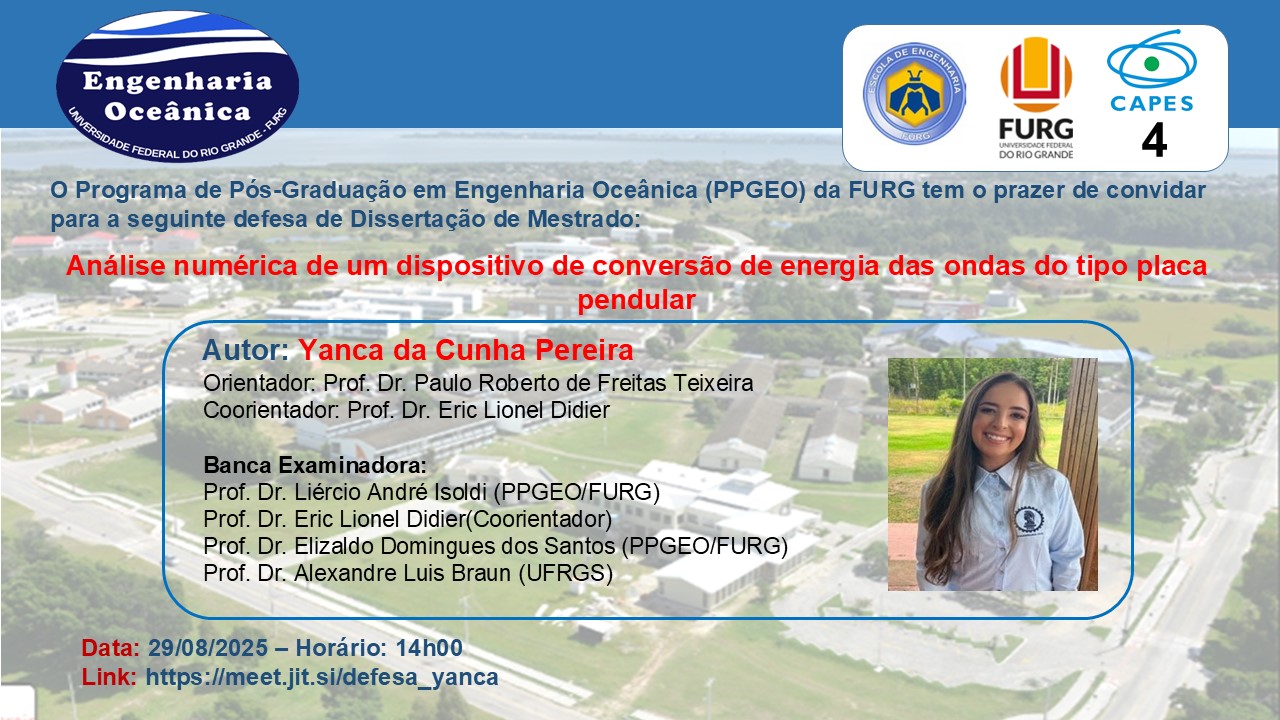 Engenharia Oceânica
UNIVERSIDADE FEDERAL DO RIO GRANDE - FURG

ESCOLA DE ENGENHARIA
FURG

FURG
UNIVERSIDADE FEDERAL DO RIO GRANDE

CAPES
4

O Programa de Pós-Graduação em Engenharia Oceânica (PPGEO) da FURG tem o prazer de convidar para a seguinte defesa de Dissertação de Mestrado:

Análise numérica de um dispositivo de conversão de energia das ondas do tipo placa pendular

Autor: Yanca da Cunha Pereira
Orientador: Prof. Dr. Paulo Roberto de Freitas Teixeira
Coorientador: Prof. Dr. Eric Lionel Didier

Banca Examinadora:
Prof. Dr. Liércio André Isoldi (PPGEO/FURG)
Prof. Dr. Eric Lionel Didier(Coorientador)
Prof. Dr. Elizaldo Domingues dos Santos (PPGEO/FURG)
Prof. Dr. Alexandre Luis Braun (UFRGS)

Data: 29/08/2025 – Horário: 14h00
Link: https://meet.jit.si/defesa_yanca